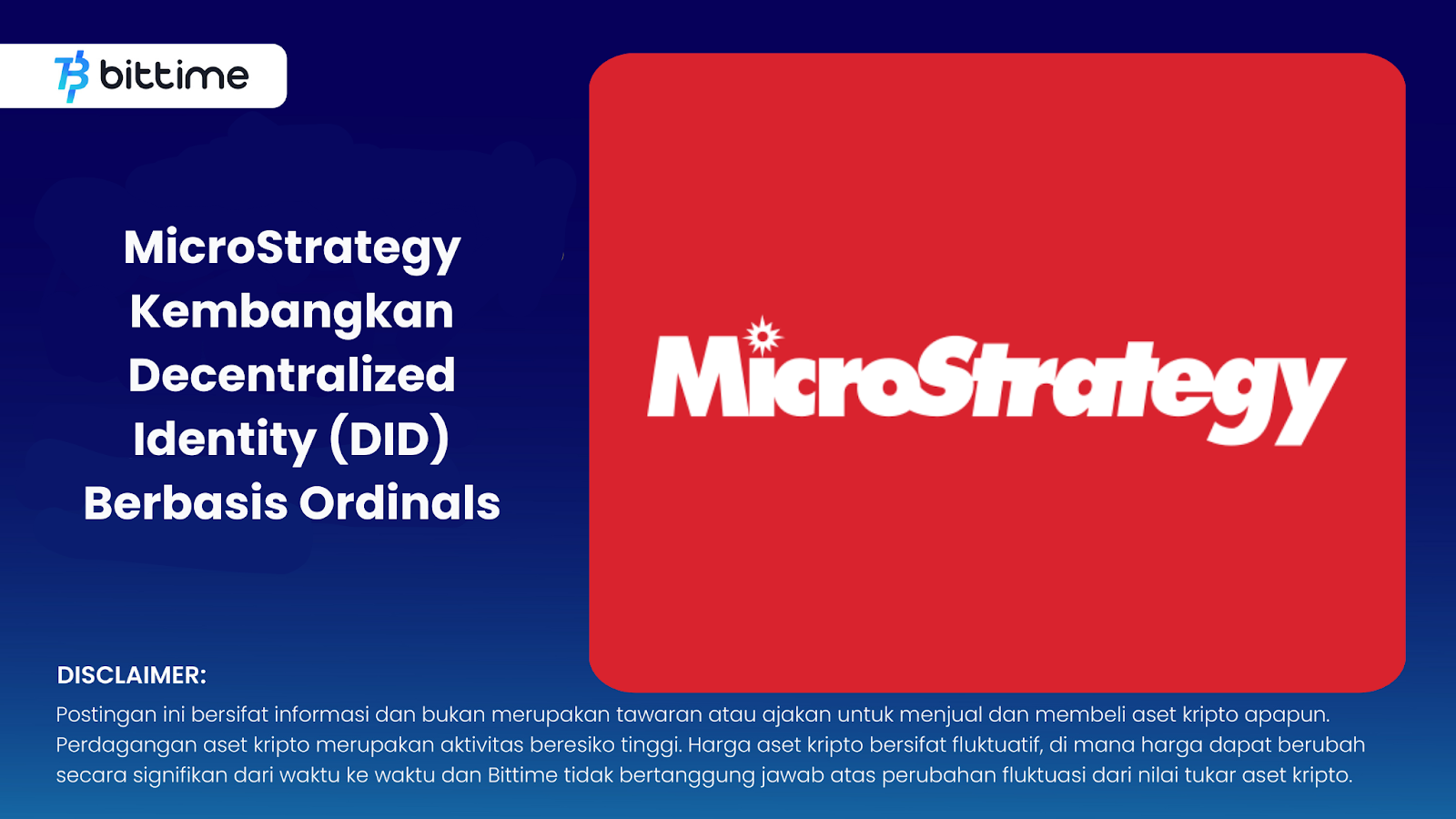 bittime

MicroStrategy Kembangkan Decentralized Identity (DID) Berbasis Ordinals

MicroStrategy

DISCLAIMER:
Postingan ini bersifat informasi dan bukan merupakan tawaran atau ajakan untuk menjual dan membeli aset kripto apapun. Perdagangan aset kripto merupakan aktivitas beresiko tinggi. Harga aset kripto bersifat fluktuatif, di mana harga dapat berubah secara signifikan dari waktu ke waktu dan Bittime tidak bertanggung jawab atas perubahan fluktuasi dari nilai tukar aset kripto.